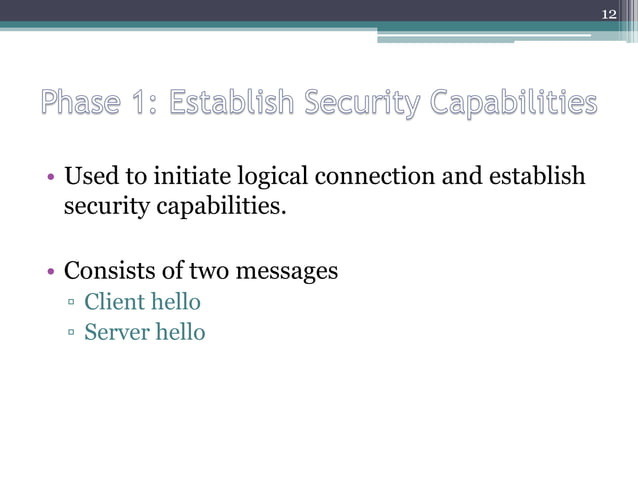 12

Phase 1: Establish Security Capabilities

• Used to initiate logical connection and establish security capabilities.

• Consists of two messages
▫ Client hello
▫ Server hello